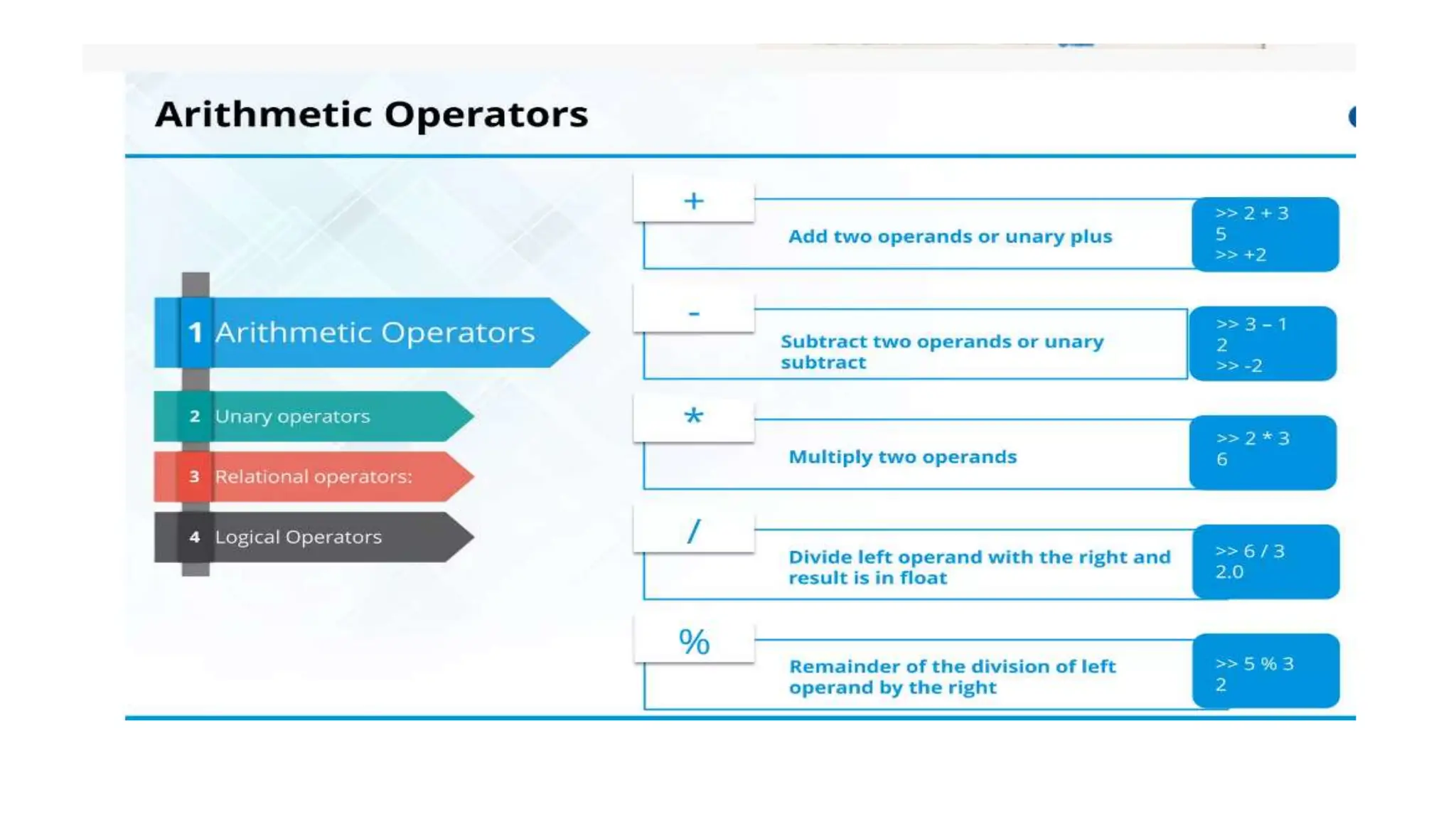 Arithmetic Operators

1 Arithmetic Operators

2 Unary operators

3 Relational operators:

4 Logical Operators

+

Add two operands or unary plus

>> 2 + 3
5
>> +2

-

Subtract two operands or unary subtract

>> 3 – 1
2
>> -2

*

Multiply two operands

>> 2 * 3
6

/

Divide left operand with the right and result is in float

>> 6 / 3
2.0

%

Remainder of the division of left operand by the right

>> 5 % 3
2